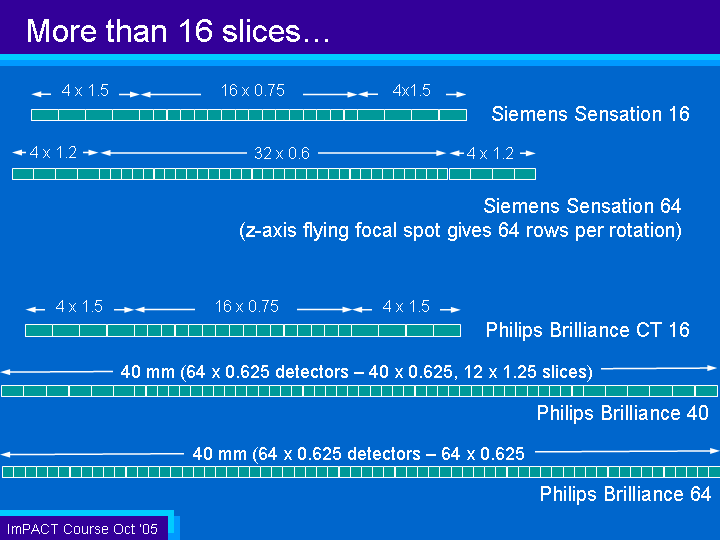 More than 16 slices…

4 x 1.5    16 x 0.75    4x1.5

Siemens Sensation 16

4 x 1.2    32 x 0.6    4 x 1.2

Siemens Sensation 64
(z-axis flying focal spot gives 64 rows per rotation)

4 x 1.5    16 x 0.75    4 x 1.5

Philips Brilliance CT 16

40 mm (64 x 0.625 detectors – 40 x 0.625, 12 x 1.25 slices)

Philips Brilliance 40

40 mm (64 x 0.625 detectors – 64 x 0.625

Philips Brilliance 64

ImPACT Course Oct '05